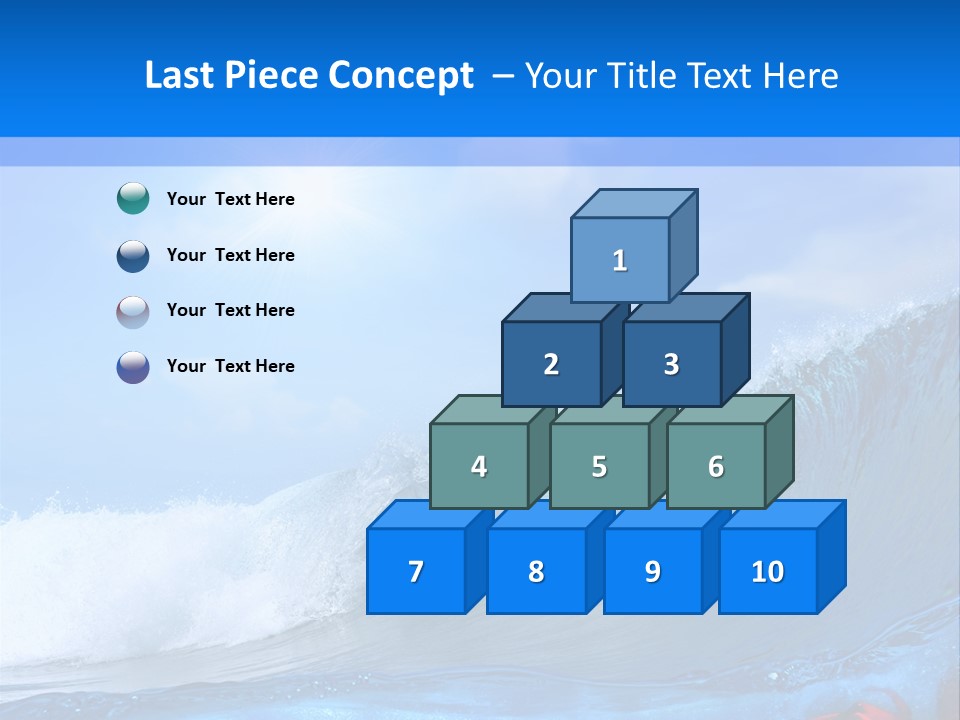 Last Piece Concept – Your Title Text Here

Your Text Here

Your Text Here

Your Text Here

Your Text Here

1

2 3

4 5 6

7 8 9 10